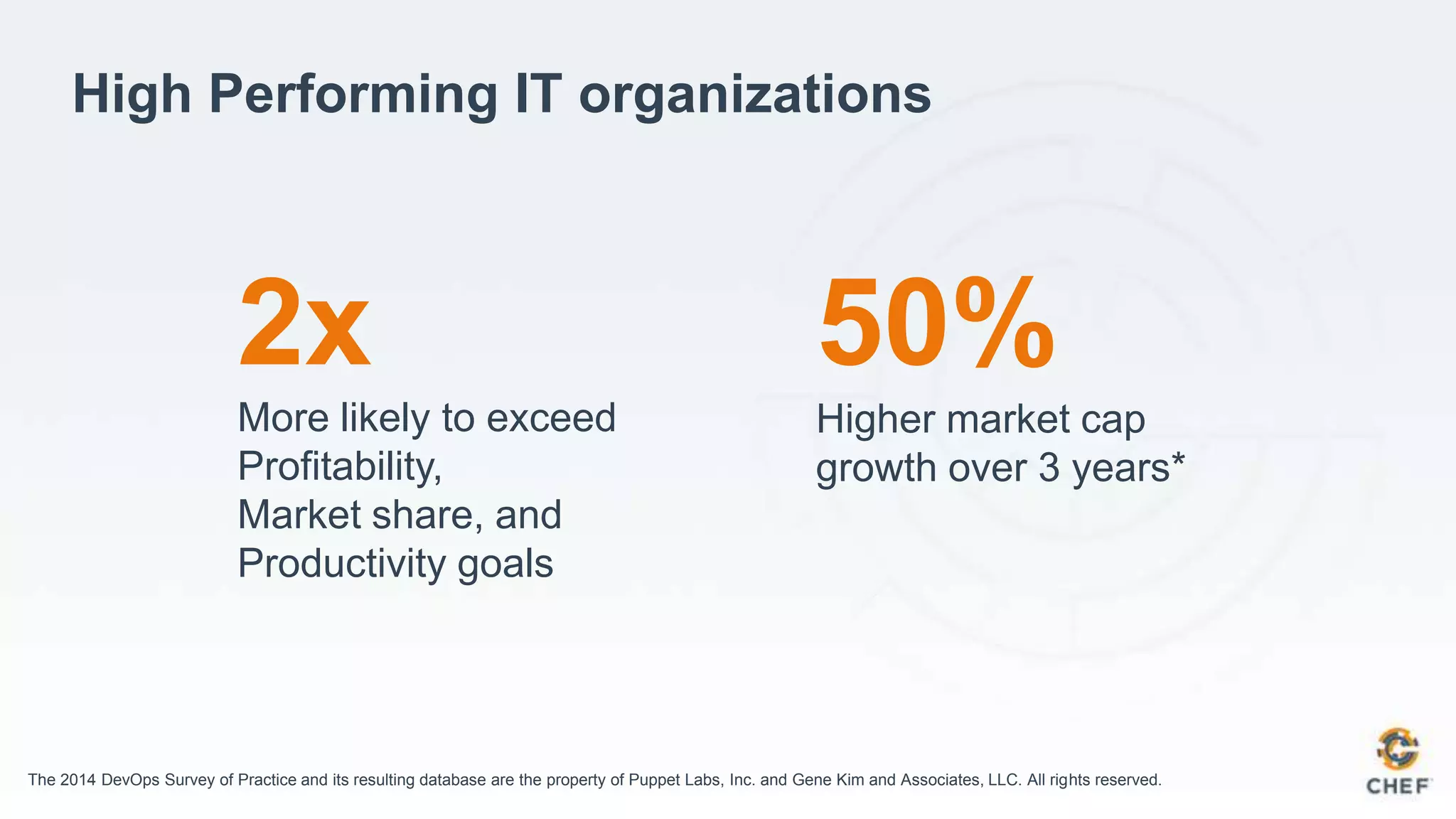 High Performing IT organizations

2x

More likely to exceed Profitability, Market share, and Productivity goals

50%

Higher market cap growth over 3 years*

The 2014 DevOps Survey of Practice and its resulting database are the property of Puppet Labs, Inc. and Gene Kim and Associates, LLC. All rights reserved.

CHEF